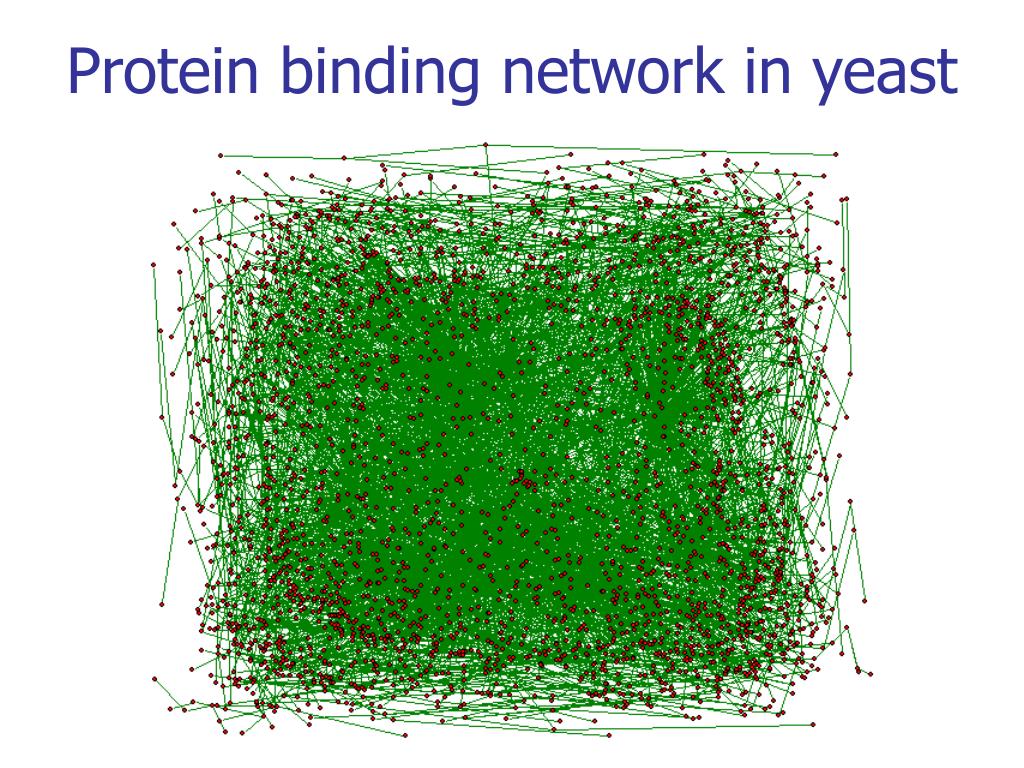 Protein binding network in yeast